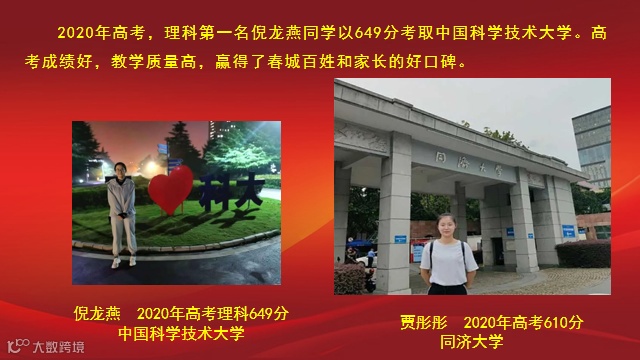 2020年高考，理科第一名倪龙燕同学以649分考取中国科学技术大学。高考成绩好，教学质量高，赢得了春城百姓和家长的好口碑。

科大

同济大学

倪龙燕　2020年高考理科649分
中国科学技术大学

贾彤彤　2020年高考610分
同济大学

大数跨境